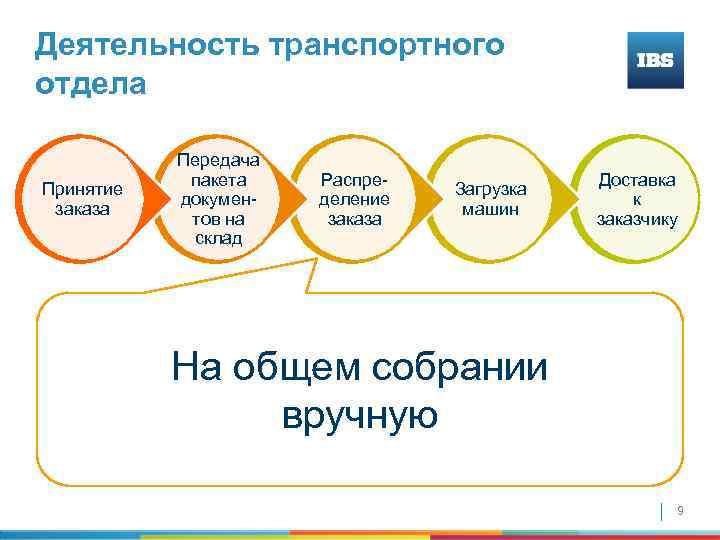 Деятельность транспортного отдела

IBS

Принятие заказа

Передача пакета документов на склад

Распределение заказа

Загрузка машин

Доставка к заказчику

На общем собрании вручную

9